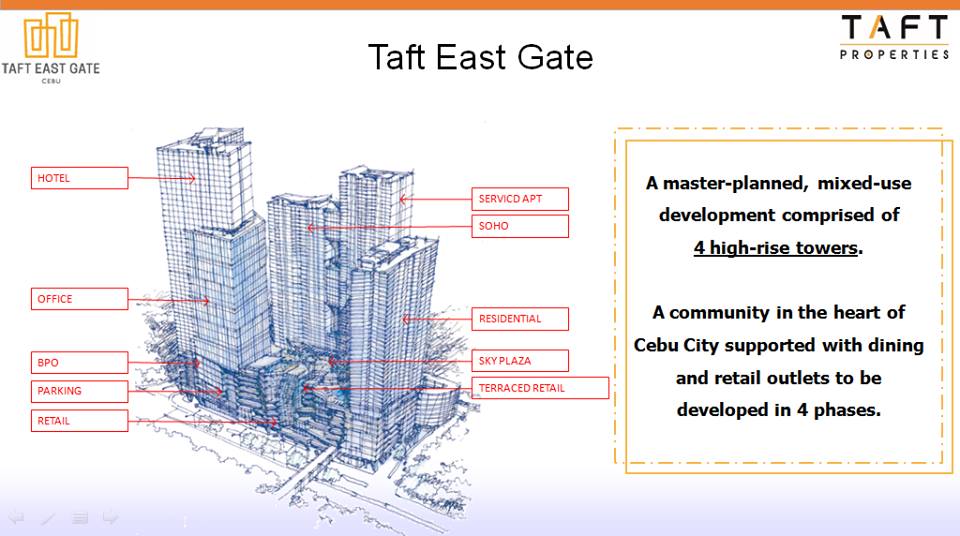 TAFT EAST GATE
CEBU

Taft East Gate

TAFT
PROPERTIES

HOTEL

OFFICE

BPO

PARKING

RETAIL

SERVICD APT

SOHO

RESIDENTIAL

SKY PLAZA

TERRACED RETAIL

A master-planned, mixed-use development comprised of 4 high-rise towers.

A community in the heart of Cebu City supported with dining and retail outlets to be developed in 4 phases.